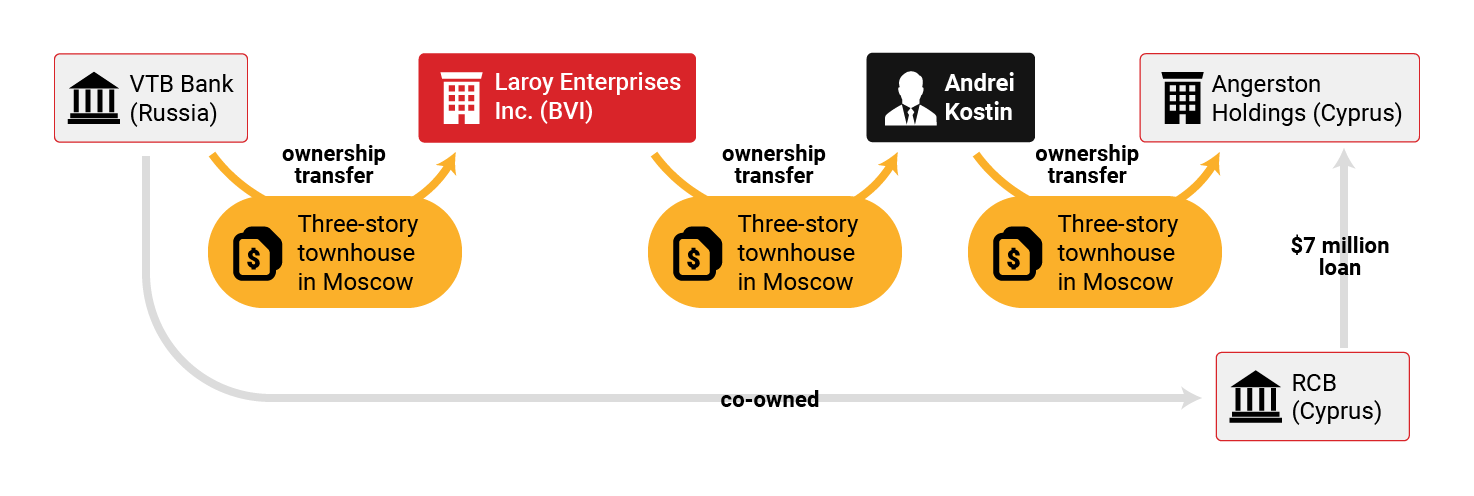 VTB Bank (Russia)

Laroy Enterprises Inc. (BVI)

Andrei Kostin

Angerston Holdings (Cyprus)

ownership transfer

Three-story townhouse in Moscow

ownership transfer

Three-story townhouse in Moscow

ownership transfer

Three-story townhouse in Moscow

$7 million loan

co-owned

RCB (Cyprus)